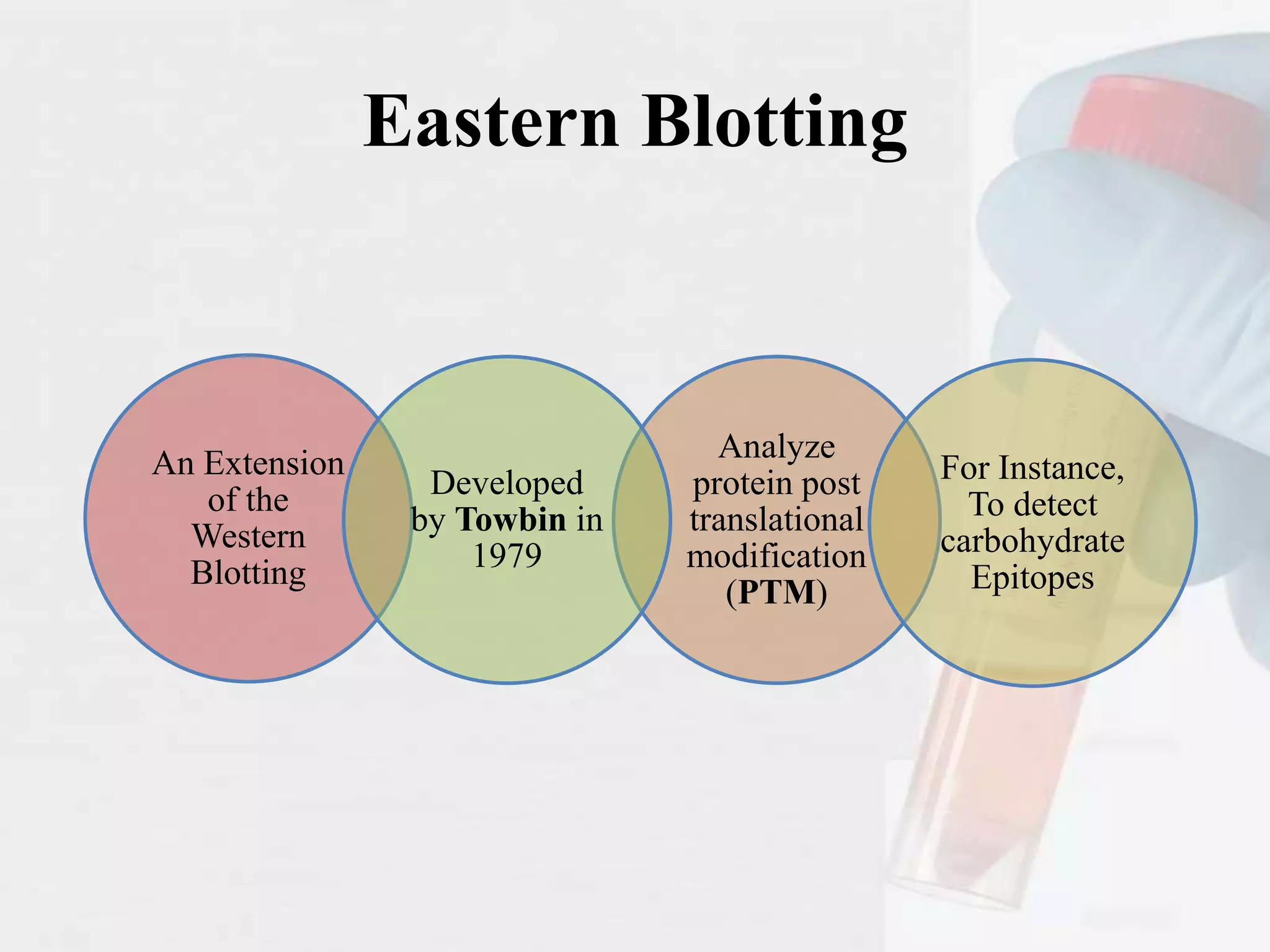 Eastern Blotting

An Extension of the Western Blotting

Developed by Towbin in 1979

Analyze protein post translational modification (PTM)

For Instance, To detect carbohydrate Epitopes